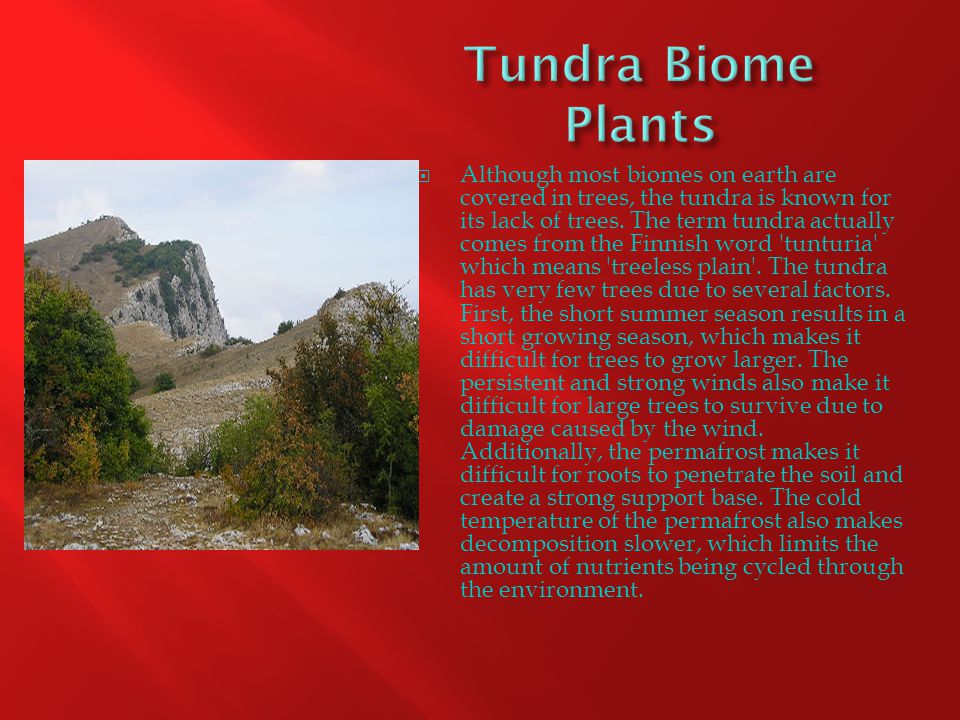 Tundra Biome Plants

Although most biomes on earth are covered in trees, the tundra is known for its lack of trees. The term tundra actually comes from the Finnish word 'tunturia' which means 'treeless plain'. The tundra has very few trees due to several factors. First, the short summer season results in a short growing season, which makes it difficult for trees to grow larger. The persistent and strong winds also make it difficult for large trees to survive due to damage caused by the wind. Additionally, the permafrost makes it difficult for roots to penetrate the soil and create a strong support base. The cold temperature of the permafrost also makes decomposition slower, which limits the amount of nutrients being cycled through the environment.